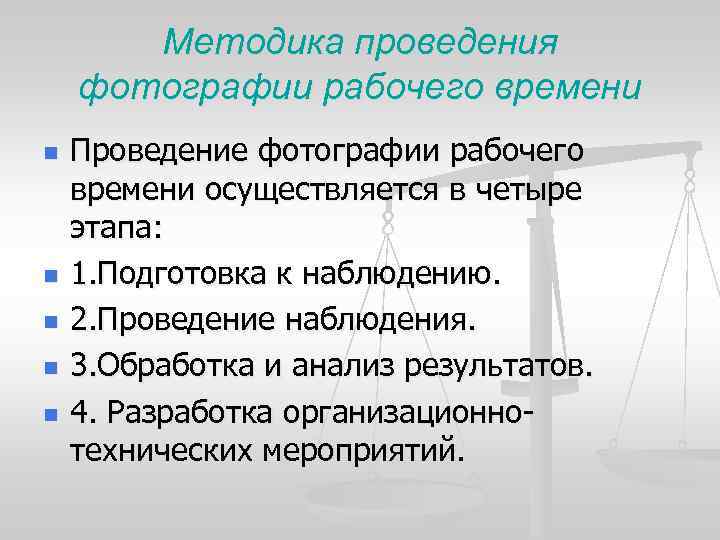 Методика проведения фотографии рабочего времени

Проведение фотографии рабочего времени осуществляется в четыре этапа:

1.Подготовка к наблюдению.

2.Проведение наблюдения.

3.Обработка и анализ результатов.

4. Разработка организационно-технических мероприятий.